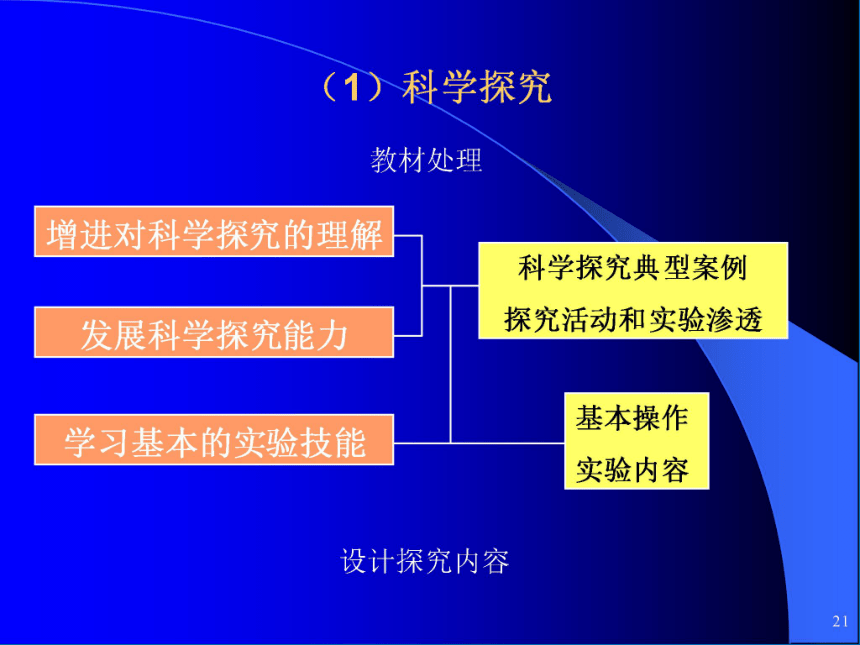 （1）科学探究

教材处理

增进对科学探究的理解

发展科学探究能力

学习基本的实验技能

科学探究典型案例
探究活动和实验渗透

基本操作
实验内容

设计探究内容

21